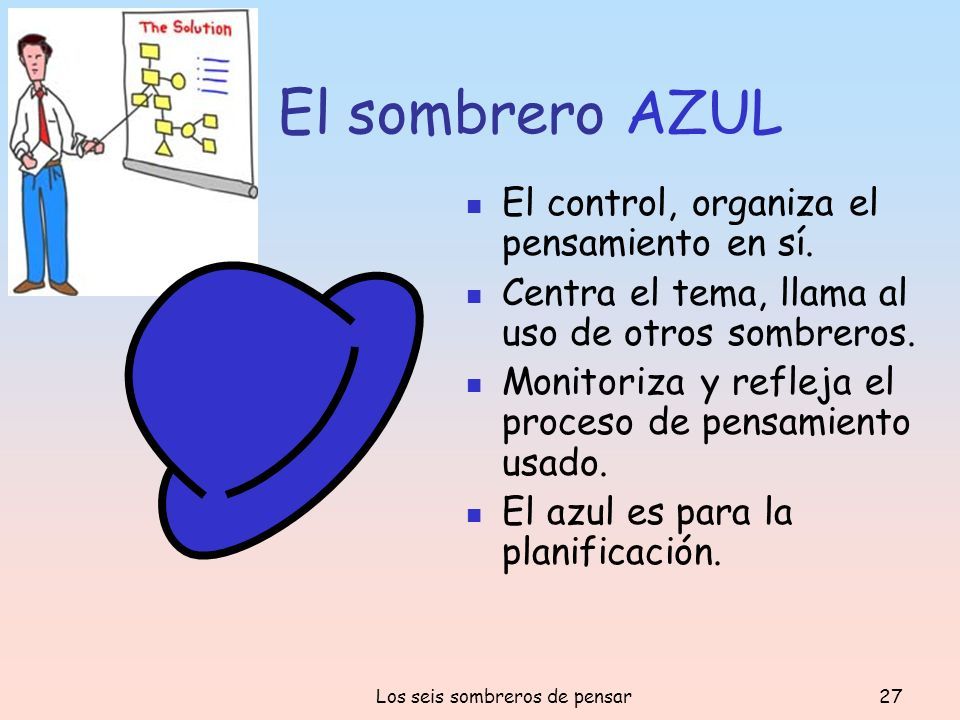 The Solution

El sombrero AZUL

- El control, organiza el pensamiento en sí.
- Centra el tema, llama al uso de otros sombreros.
- Monitoriza y refleja el proceso de pensamiento usado.
- El azul es para la planificación.

Los seis sombreros de pensar

27